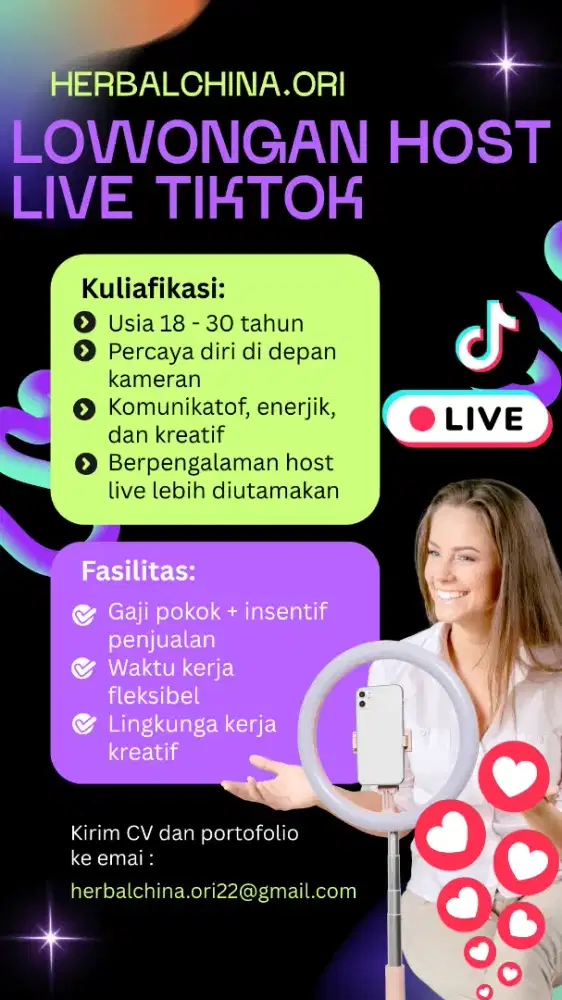 HERBALCHINA.ORI

LOWONGAN HOST LIVE TIKTOK

Kuliafikasi:
Usia 18 - 30 tahun
Percaya diri di depan kameran
Komunikatof, enerjik, dan kreatif
Berpengalaman host live lebih diutamakan

LIVE

Fasilitas:
Gaji pokok + insentif penjualan
Waktu kerja fleksibel
Lingkunga kerja kreatif

Kirim CV dan portofolio ke emai :

herbalchina.ori22@gmail.com